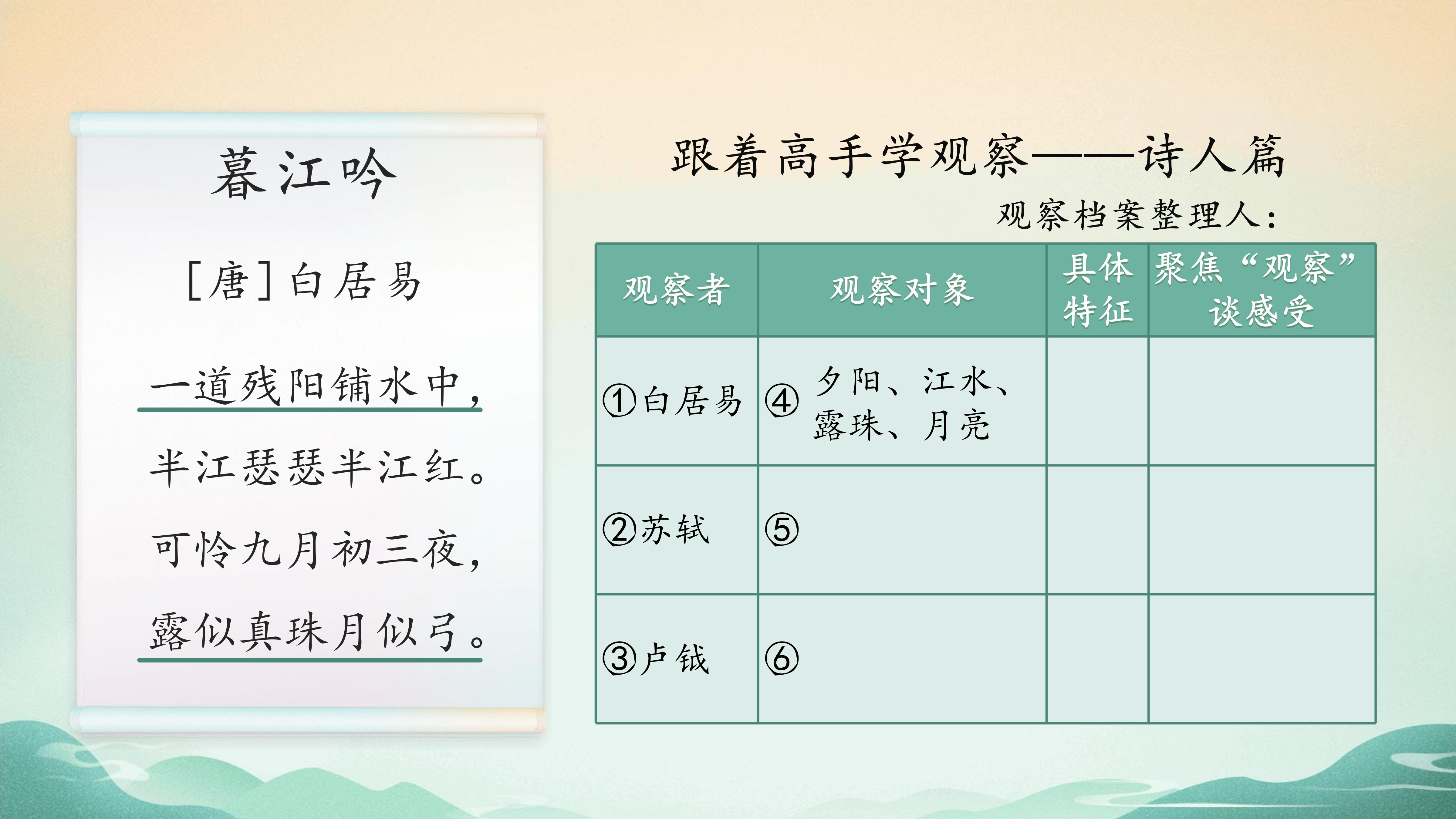 暮江吟

［唐］白居易

一道残阳铺水中，
半江瑟瑟半江红。
可怜九月初三夜，
露似真珠月似弓。

跟着高手学观察——诗人篇

观察档案整理人：

| 观察者 | 观察对象 | 具体特征 | 聚焦“观察”谈感受 |
|---|---|---|---|
| ①白居易 | ④ 夕阳、江水、露珠、月亮 | | |
| ②苏轼 | ⑤ | | |
| ③卢钺 | ⑥ | | |